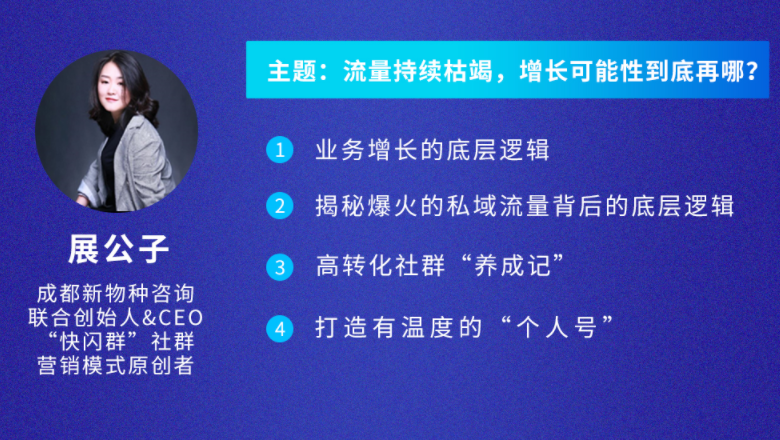 展公子

成都新物种咨询
联合创始人&CEO
“快闪群”社群
营销模式原创者

主题：流量持续枯竭，增长可能性到底再哪？

1 业务增长的底层逻辑

2 揭秘爆火的私域流量背后的底层逻辑

3 高转化社群“养成记”

4 打造有温度的“个人号”